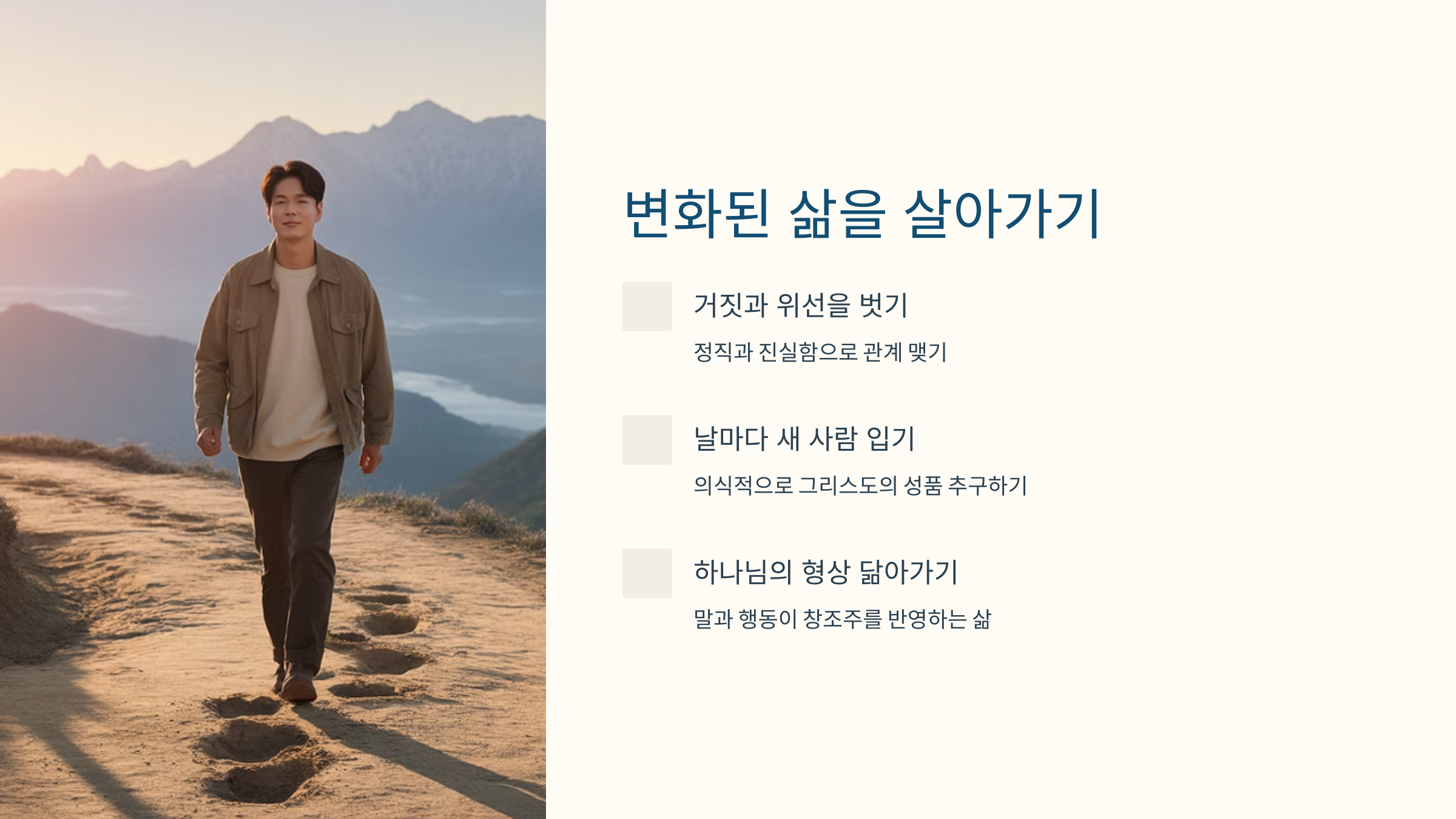 변화된 삶을 살아가기

거짓과 위선을 벗기

정직과 진실함으로 관계 맺기

날마다 새 사람 입기

의식적으로 그리스도의 성품 추구하기

하나님의 형상 닮아가기

말과 행동이 창조주를 반영하는 삶